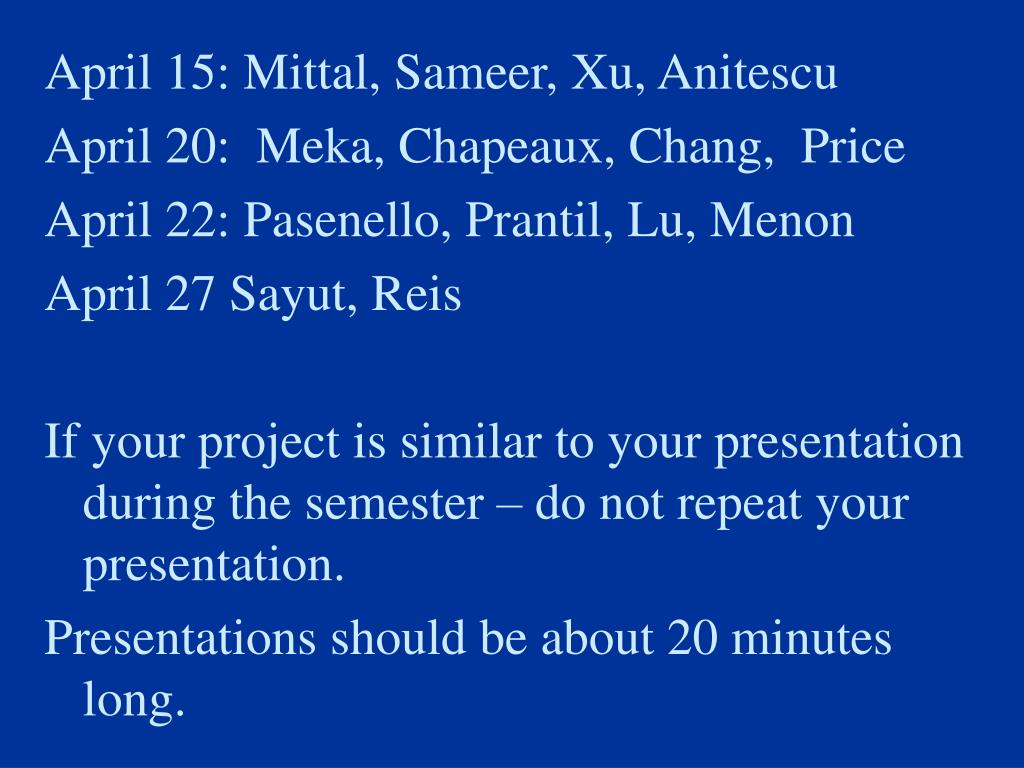 April 15: Mittal, Sameer, Xu, Anitescu
April 20: Meka, Chapeaux, Chang, Price
April 22: Pasenello, Prantil, Lu, Menon
April 27 Sayut, Reis

If your project is similar to your presentation during the semester – do not repeat your presentation.

Presentations should be about 20 minutes long.